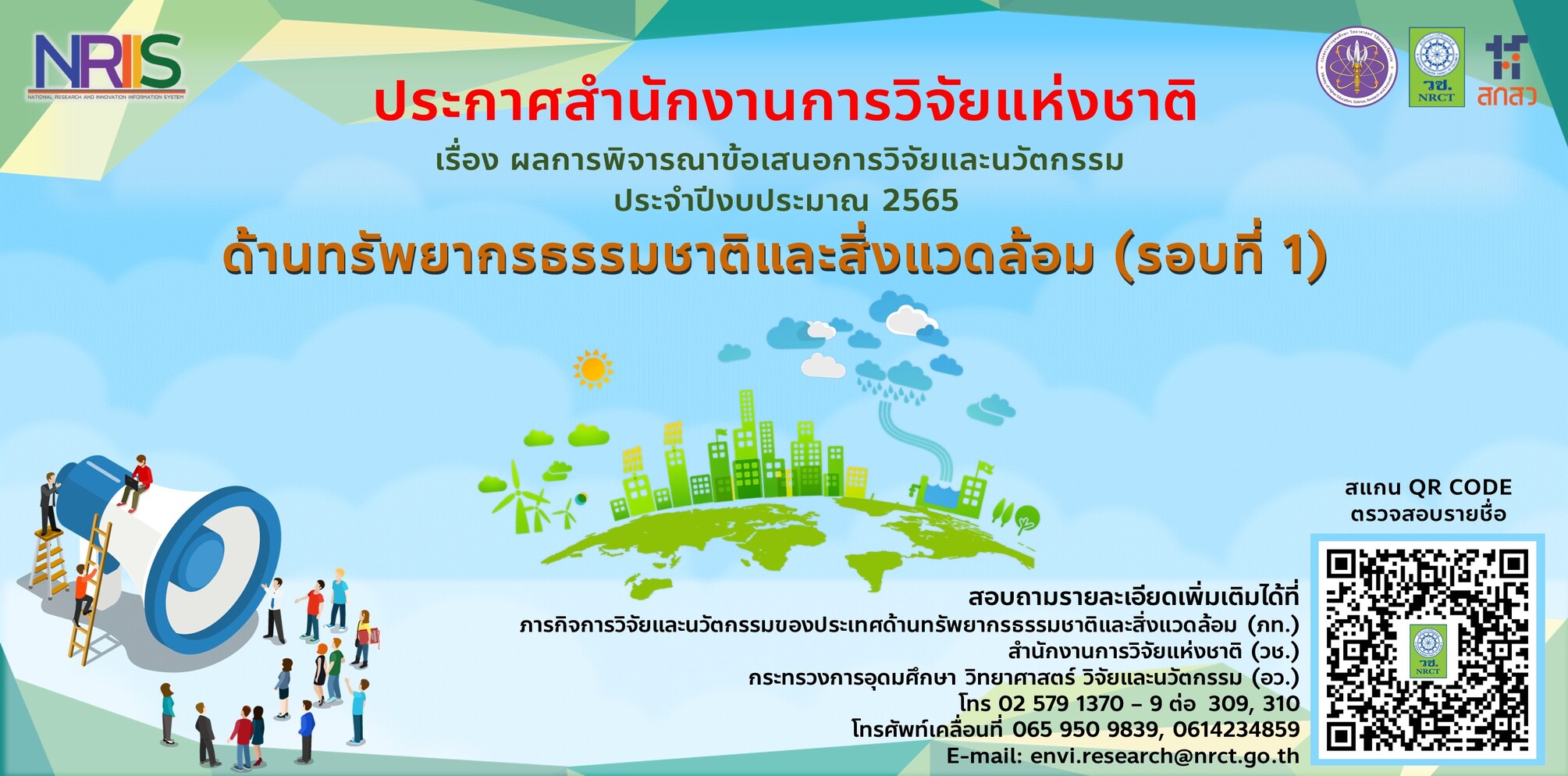 NRIIS
NATIONAL RESEARCH AND INNOVATION INFORMATION SYSTEM

วช.
NRCT

สกสว

ประกาศสำนักงานการวิจัยแห่งชาติ
เรื่อง ผลการพิจารณาข้อเสนอการวิจัยและนวัตกรรม
ประจำปีงบประมาณ 2565
ด้านทรัพยากรธรรมชาติและสิ่งแวดล้อม (รอบที่ 1)

สแกน QR CODE
ตรวจสอบรายชื่อ

วช.
NRCT

สอบถามรายละเอียดเพิ่มเติมได้ที่
ภารกิจการวิจัยและนวัตกรรมของประเทศด้านทรัพยากรธรรมชาติและสิ่งแวดล้อม (ภท.)
สำนักงานการวิจัยแห่งชาติ (วช.)
กระทรวงการอุดมศึกษา วิทยาศาสตร์ วิจัยและนวัตกรรม (อว.)
โทร 02 579 1370 – 9 ต่อ 309, 310
โทรศัพท์เคลื่อนที่ 065 950 9839, 0614234859
E-mail: envi.research@nrct.go.th